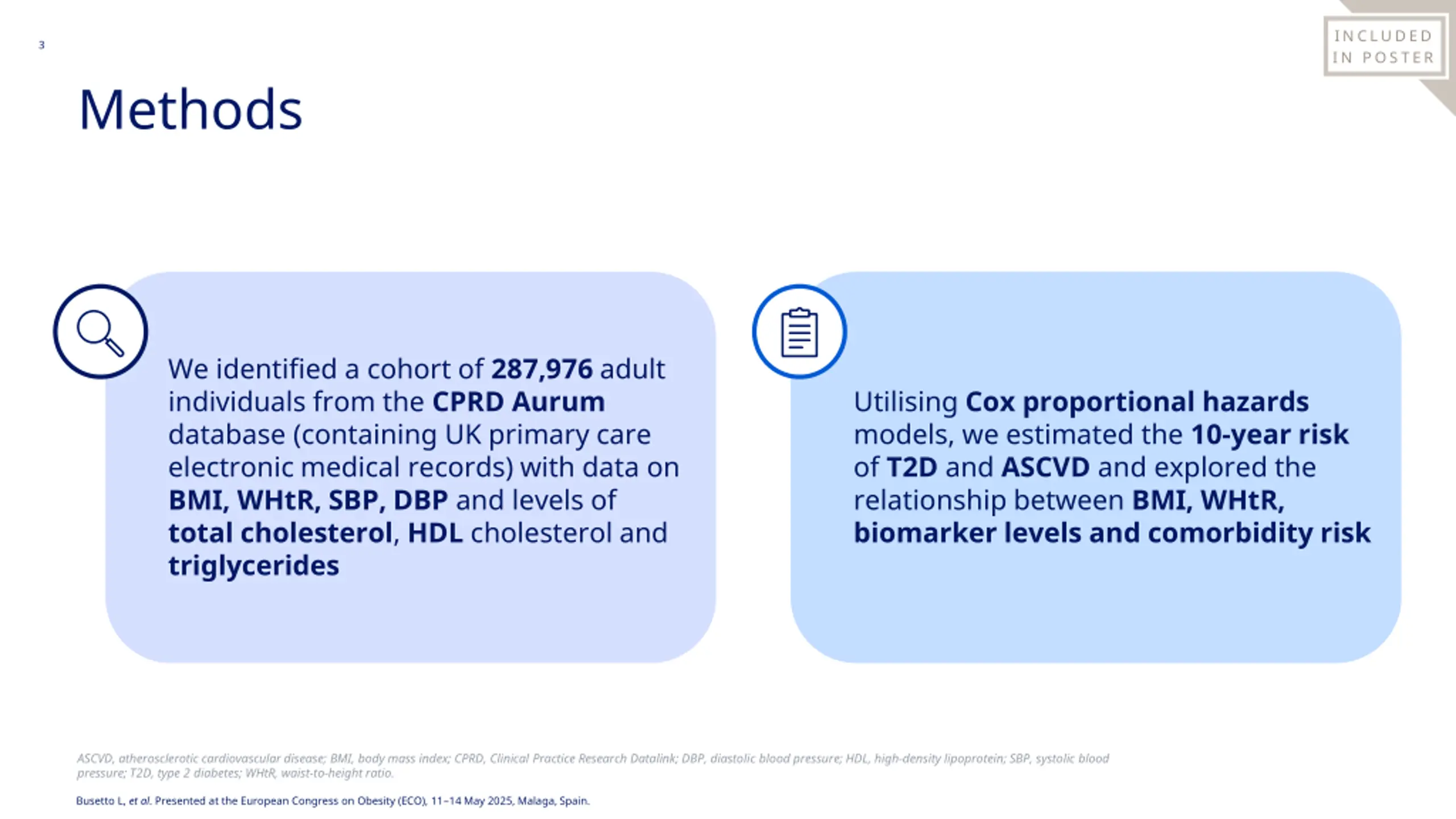 3

INCLUDED IN POSTER

Methods

We identified a cohort of 287,976 adult individuals from the CPRD Aurum database (containing UK primary care electronic medical records) with data on BMI, WHtR, SBP, DBP and levels of total cholesterol, HDL cholesterol and triglycerides

Utilising Cox proportional hazards models, we estimated the 10-year risk of T2D and ASCVD and explored the relationship between BMI, WHtR, biomarker levels and comorbidity risk

ASCVD, atherosclerotic cardiovascular disease; BMI, body mass index; CPRD, Clinical Practice Research Datalink; DBP, diastolic blood pressure; HDL, high-density lipoprotein; SBP, systolic blood pressure; T2D, type 2 diabetes; WHtR, waist-to-height ratio.

Busetto L, et al. Presented at the European Congress on Obesity (ECO), 11–14 May 2025, Malaga, Spain.